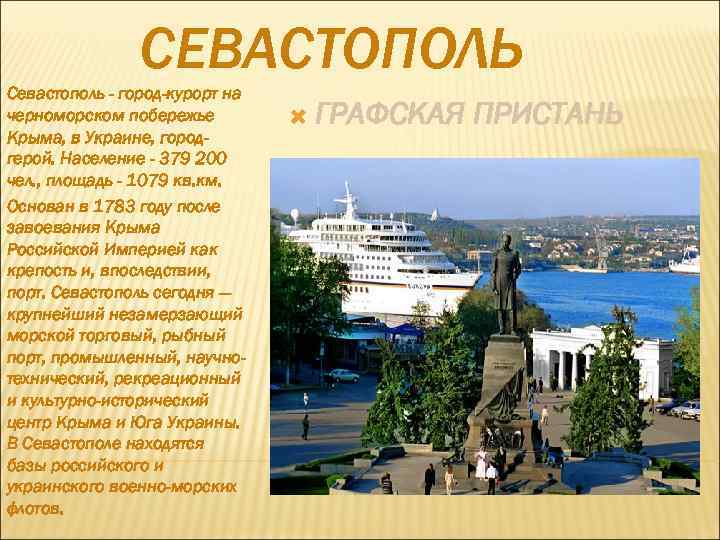 СЕВАСТОПОЛЬ

Севастополь - город-курорт на черноморском побережье Крыма, в Украине, город-герой. Население - 379 200 чел., площадь - 1079 кв.км.

Основан в 1783 году после завоевания Крыма Российской Империей как крепость и, впоследствии, порт. Севастополь сегодня — крупнейший незамерзающий морской торговый, рыбный порт, промышленный, научно-технический, рекреационный и культурно-исторический центр Крыма и Юга Украины. В Севастополе находятся базы российского и украинского военно-морских флотов.

ГРАФСКАЯ ПРИСТАНЬ